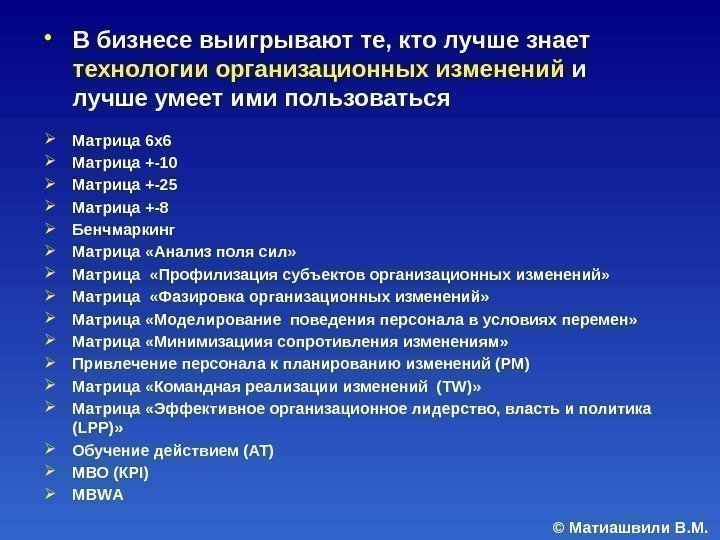 • В бизнесе выигрывают те, кто лучше знает технологии организационных изменений и лучше умеет ими пользоваться

➢ Матрица 6х6
➢ Матрица +-10
➢ Матрица +-25
➢ Матрица +-8
➢ Бенчмаркинг
➢ Матрица «Анализ поля сил»
➢ Матрица «Профилизация субъектов организационных изменений»
➢ Матрица «Фазировка организационных изменений»
➢ Матрица «Моделирование поведения персонала в условиях перемен»
➢ Матрица «Минимизациия сопротивления изменениям»
➢ Привлечение персонала к планированию изменений (PM)
➢ Матрица «Командная реализации изменений (TW)»
➢ Матрица «Эффективное организационное лидерство, власть и политика (LPP)»
➢ Обучение действием (AT)
➢ MBO (KPI)
➢ MBWA

© Матиашвили В.М.